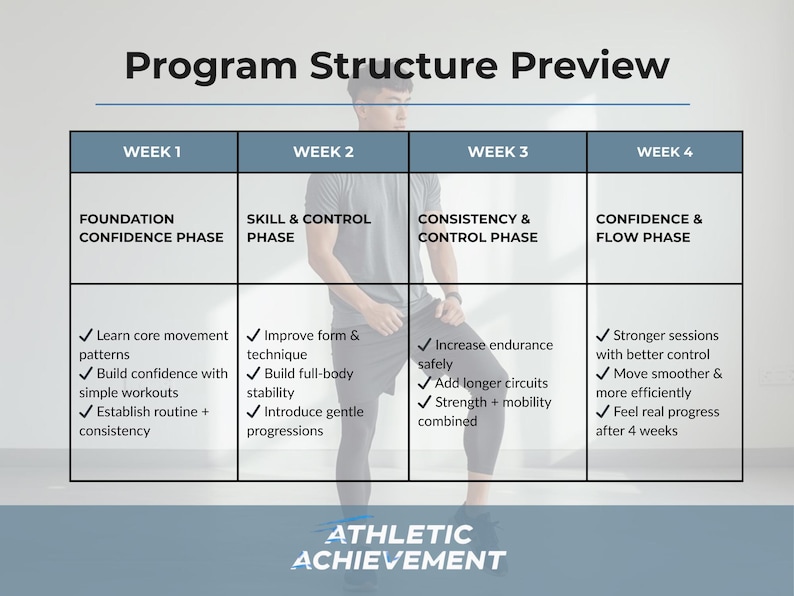 Program Structure Preview

| WEEK 1 | WEEK 2 | WEEK 3 | WEEK 4 |
|---|---|---|---|
| FOUNDATION CONFIDENCE PHASE | SKILL & CONTROL PHASE | CONSISTENCY & CONTROL PHASE | CONFIDENCE & FLOW PHASE |
| ✓ Learn core movement patterns ✓ Build confidence with simple workouts ✓ Establish routine + consistency | ✓ Improve form & technique ✓ Build full-body stability ✓ Introduce gentle progressions | ✓ Increase endurance safely ✓ Add longer circuits ✓ Strength + mobility combined | ✓ Stronger sessions with better control ✓ Move smoother & more efficiently ✓ Feel real progress after 4 weeks |

ATHLETIC ACHIEVEMENT